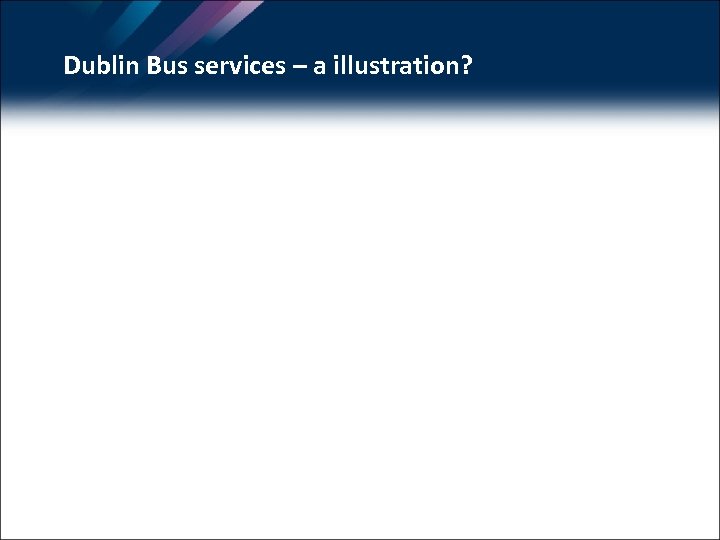 Dublin Bus services – a illustration?